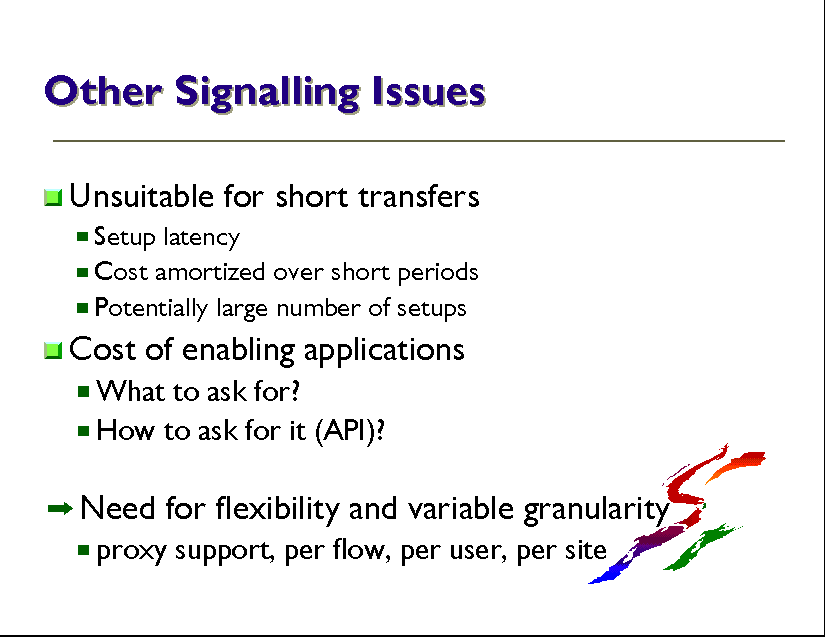 Other Signalling Issues

Unsuitable for short transfers

Setup latency

Cost amortized over short periods

Potentially large number of setups

Cost of enabling applications

What to ask for?

How to ask for it (API)?

Need for flexibility and variable granularity

proxy support, per flow, per user, per site